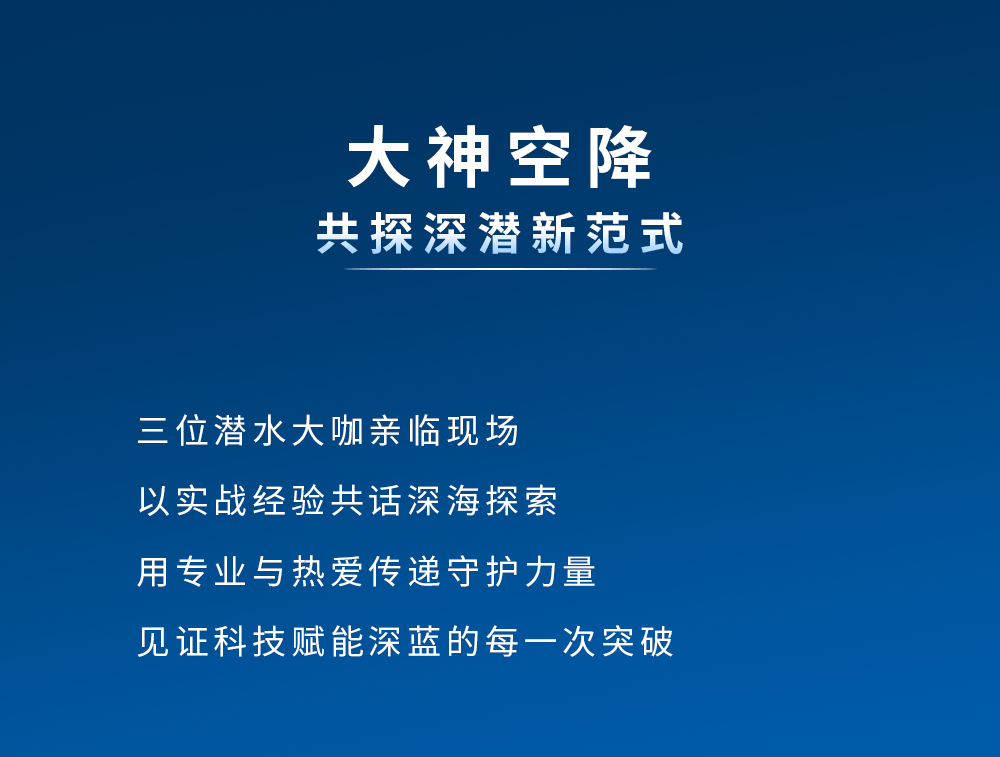 大神空降
共探深潜新范式

三位潜水大咖亲临现场
以实战经验共话深海探索
用专业与热爱传递守护力量
见证科技赋能深蓝的每一次突破